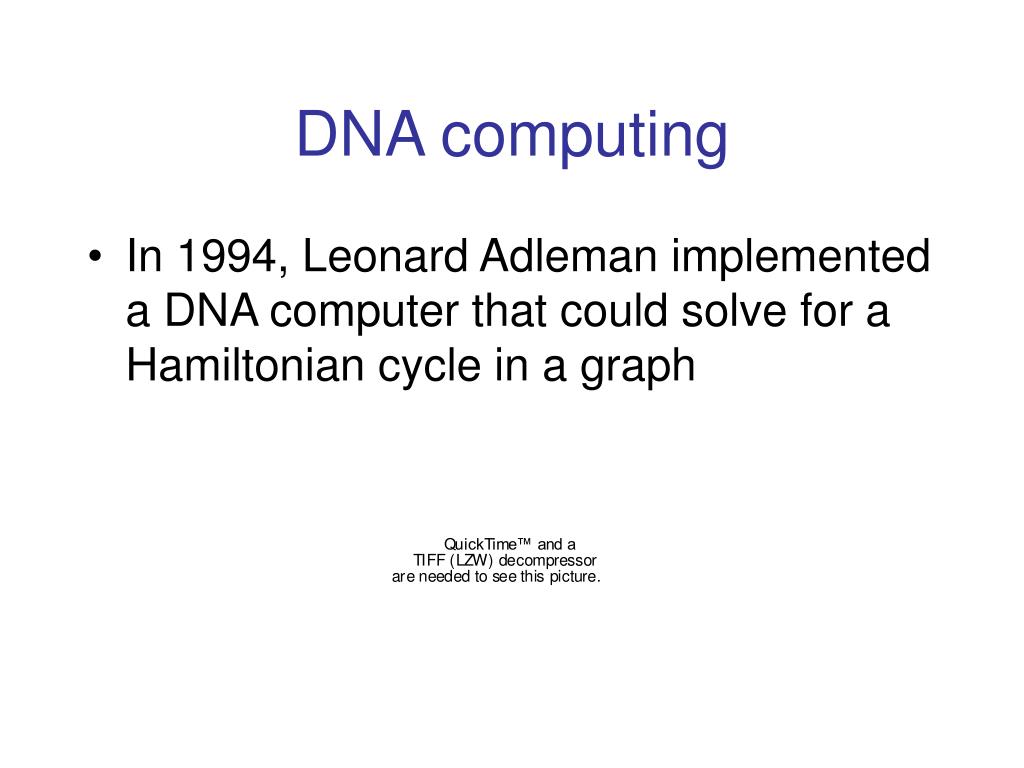 DNA computing

• In 1994, Leonard Adleman implemented a DNA computer that could solve for a Hamiltonian cycle in a graph

QuickTime™ and a
TIFF (LZW) decompressor
are needed to see this picture.